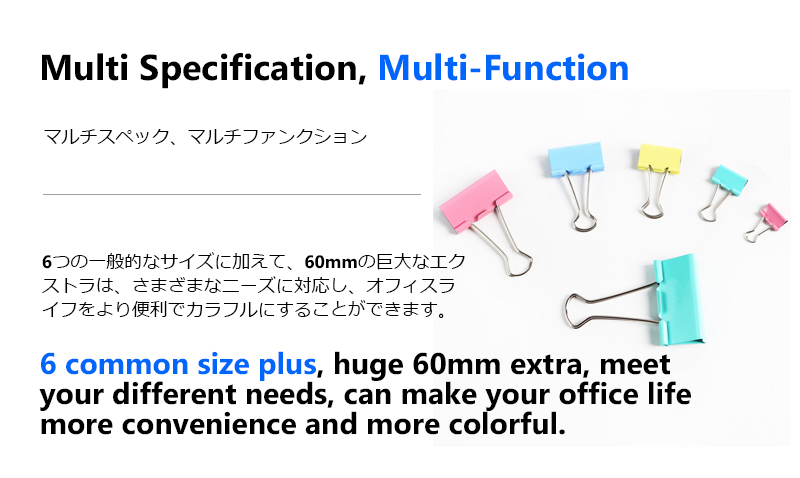 Multi Specification, Multi-Function

マルチスペック、マルチファンクション

6つの一般的なサイズに加えて、60mmの巨大なエクストラは、さまざまなニーズに対応し、オフィスライフをより便利でカラフルにすることができます。

6 common size plus, huge 60mm extra, meet your different needs, can make your office life more convenience and more colorful.